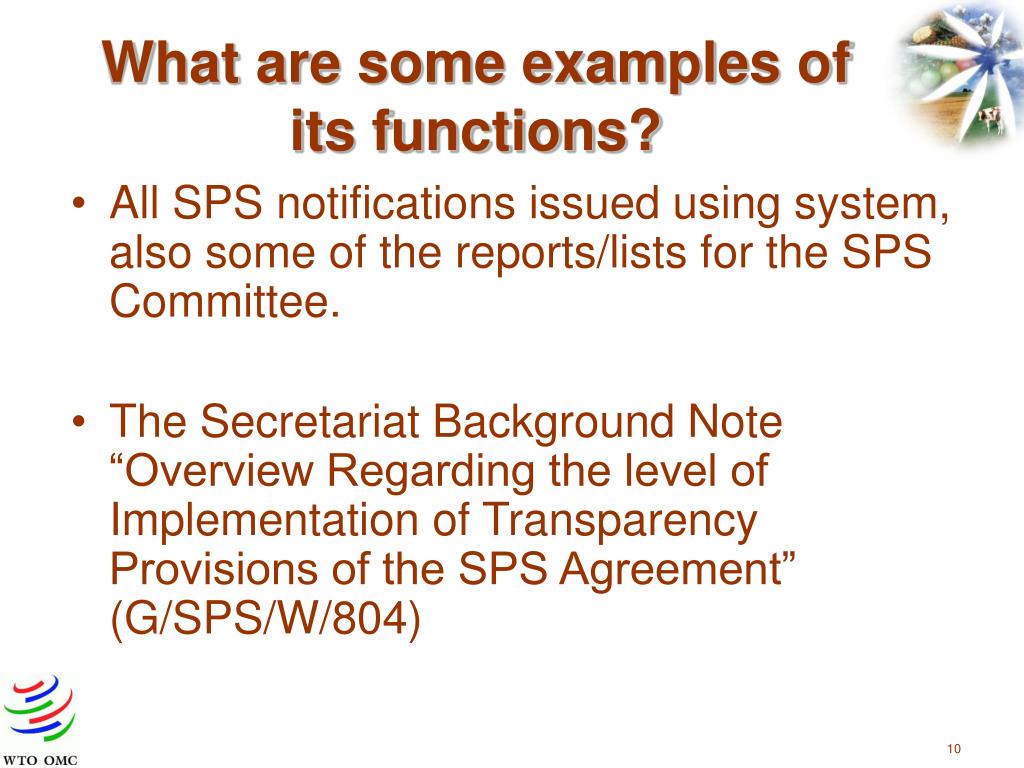 What are some examples of its functions?

• All SPS notifications issued using system, also some of the reports/lists for the SPS Committee.

• The Secretariat Background Note “Overview Regarding the level of Implementation of Transparency Provisions of the SPS Agreement” (G/SPS/W/804)

WTO OMC

10